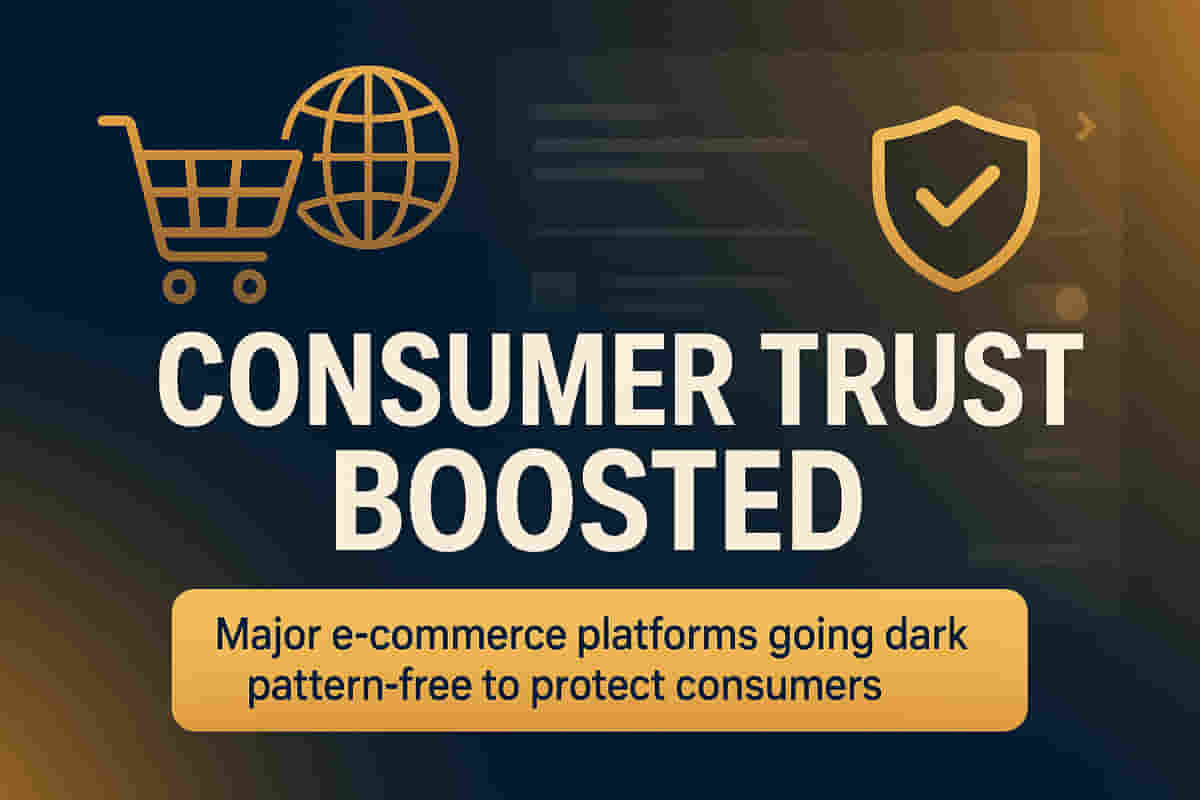 CONSUMER TRUST BOOSTED

Major e-commerce platforms going dark pattern-free to protect consumers